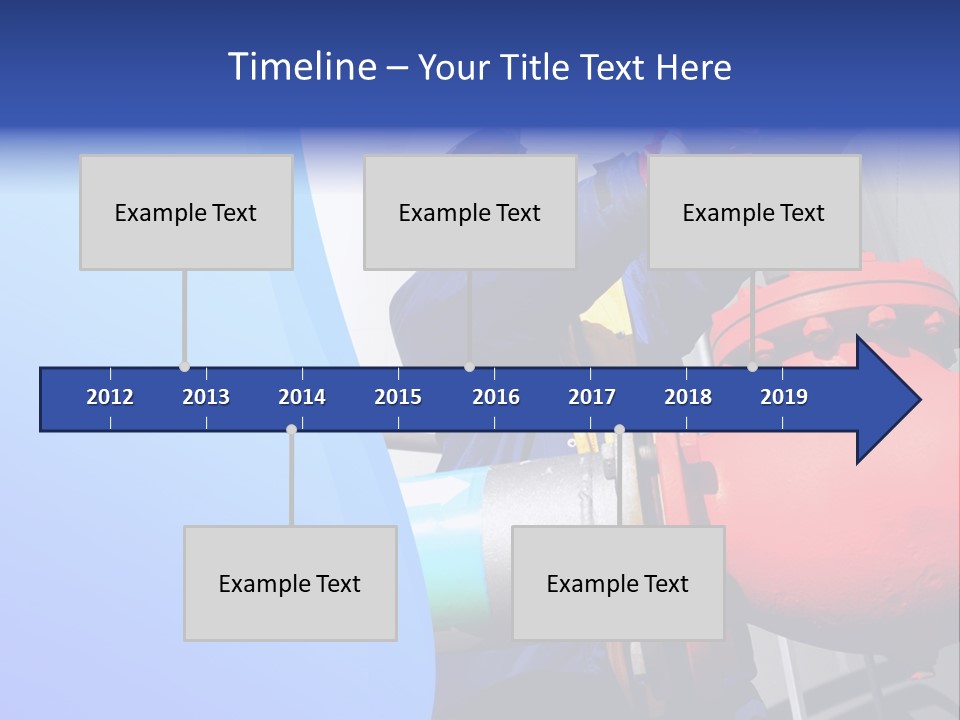 Timeline – Your Title Text Here

Example Text

Example Text

Example Text

2012 2013 2014 2015 2016 2017 2018 2019

Example Text

Example Text